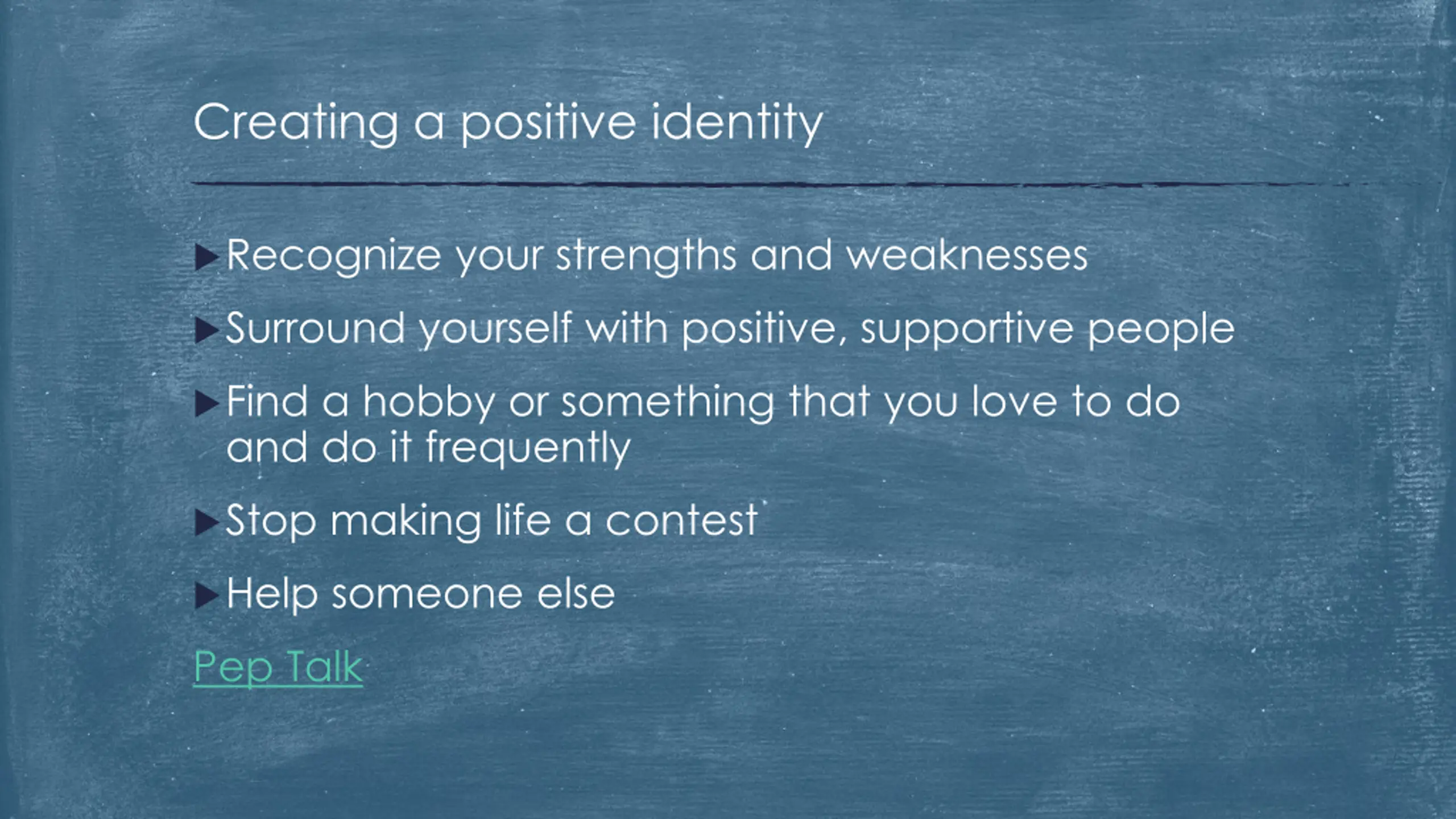 Creating a positive identity

▶ Recognize your strengths and weaknesses

▶ Surround yourself with positive, supportive people

▶ Find a hobby or something that you love to do and do it frequently

▶ Stop making life a contest

▶ Help someone else

Pep Talk